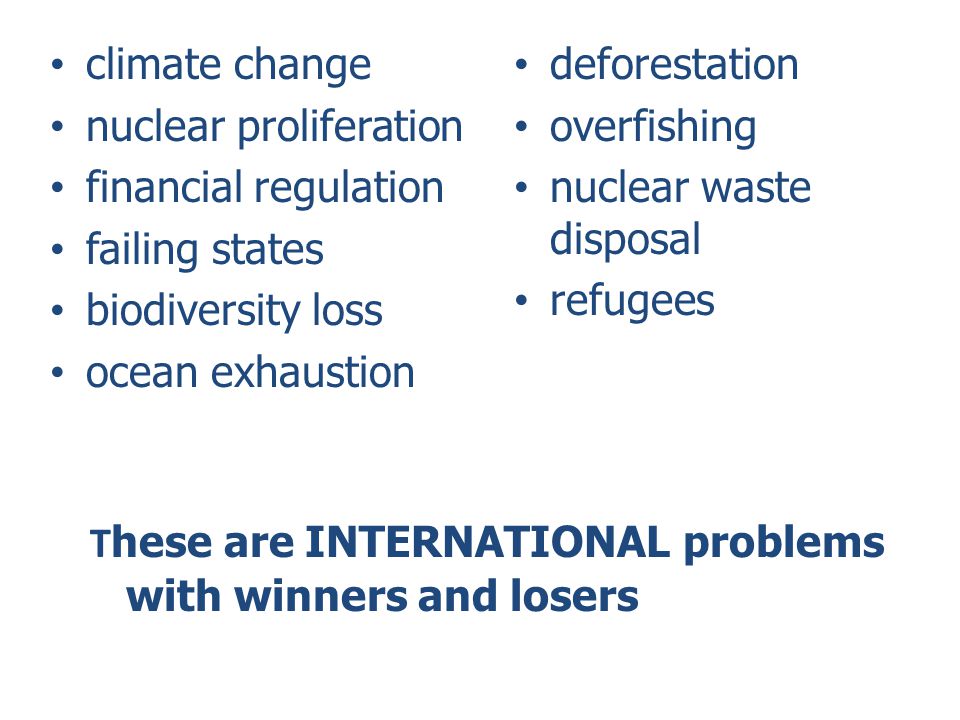 • climate change
• nuclear proliferation
• financial regulation
• failing states
• biodiversity loss
• ocean exhaustion

• deforestation
• overfishing
• nuclear waste disposal
• refugees

These are INTERNATIONAL problems with winners and losers